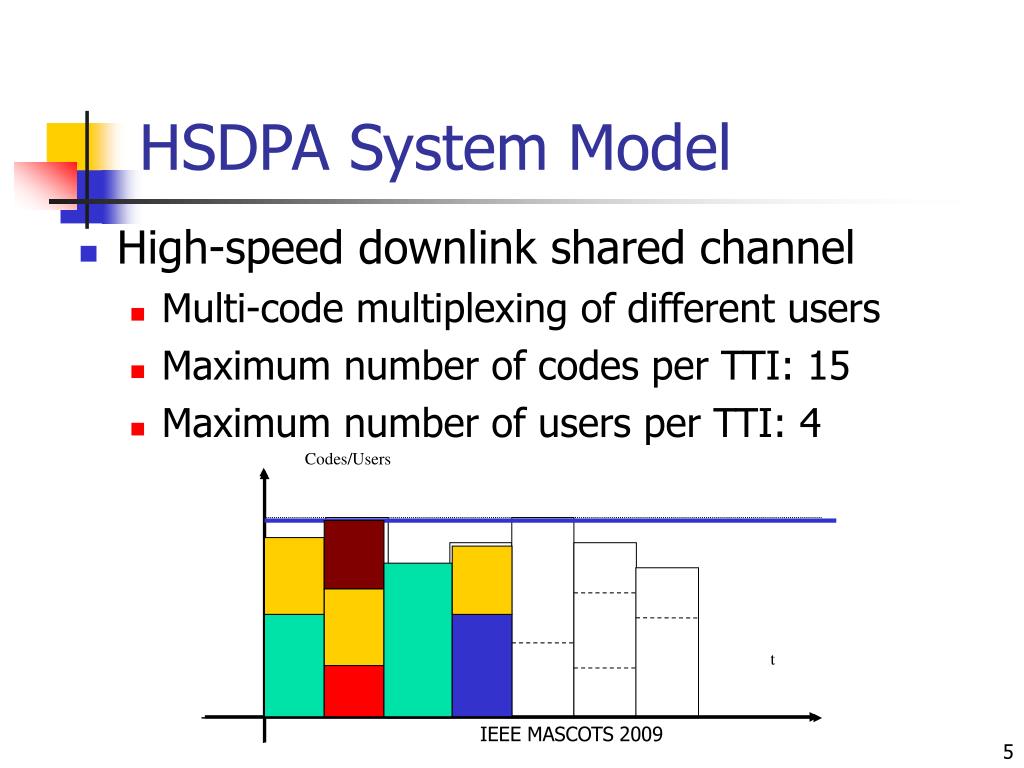 HSDPA System Model

High-speed downlink shared channel

Multi-code multiplexing of different users

Maximum number of codes per TTI: 15

Maximum number of users per TTI: 4

Codes/Users

t

IEEE MASCOTS 2009

5